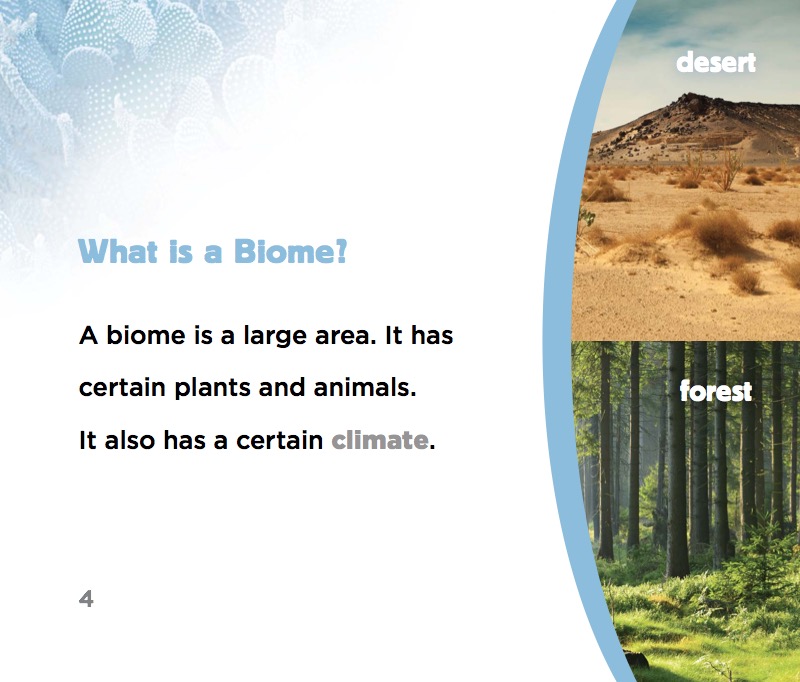 What is a Biome?

A biome is a large area. It has certain plants and animals. It also has a certain climate.

4

desert

forest